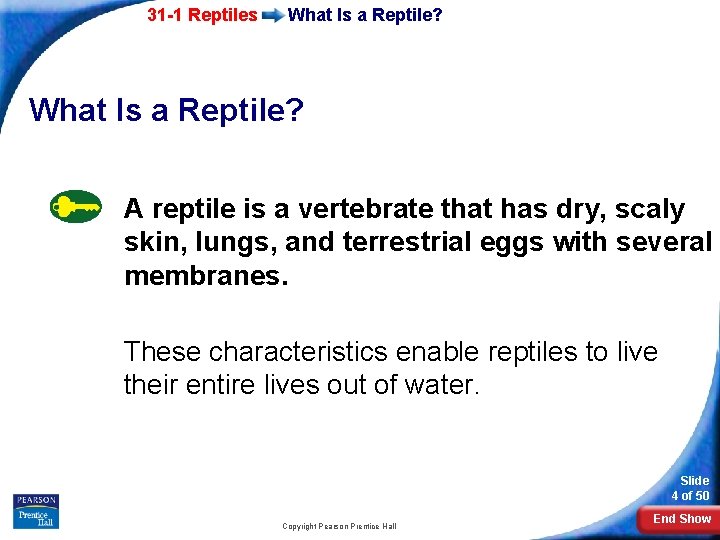 31-1 Reptiles What Is a Reptile?

What Is a Reptile?

A reptile is a vertebrate that has dry, scaly skin, lungs, and terrestrial eggs with several membranes.

These characteristics enable reptiles to live their entire lives out of water.

PEARSON
Prentice Hall

Copyright Pearson Prentice Hall

Slide 4 of 50

End Show